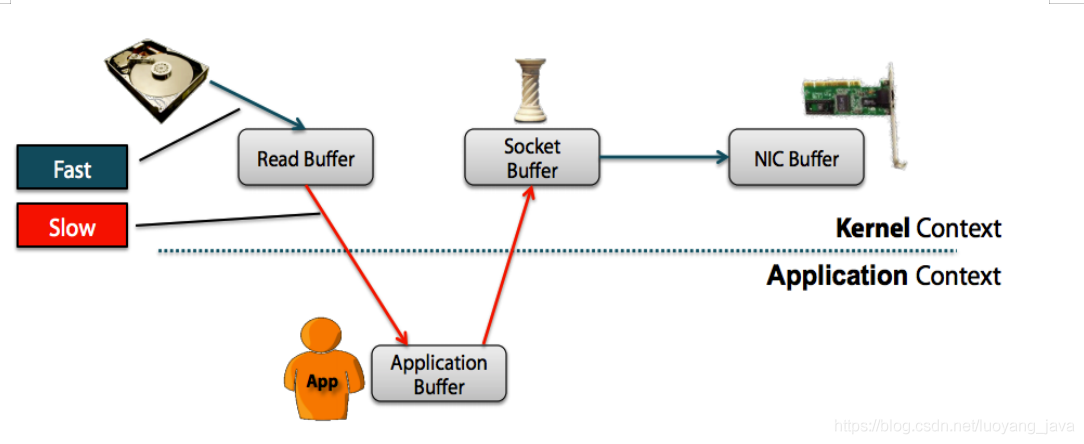 Fast

Slow

Read Buffer

Socket Buffer

NIC Buffer

Kernel Context

Application Context

App

Application Buffer

https://blog.csdn.net/luoyang_java